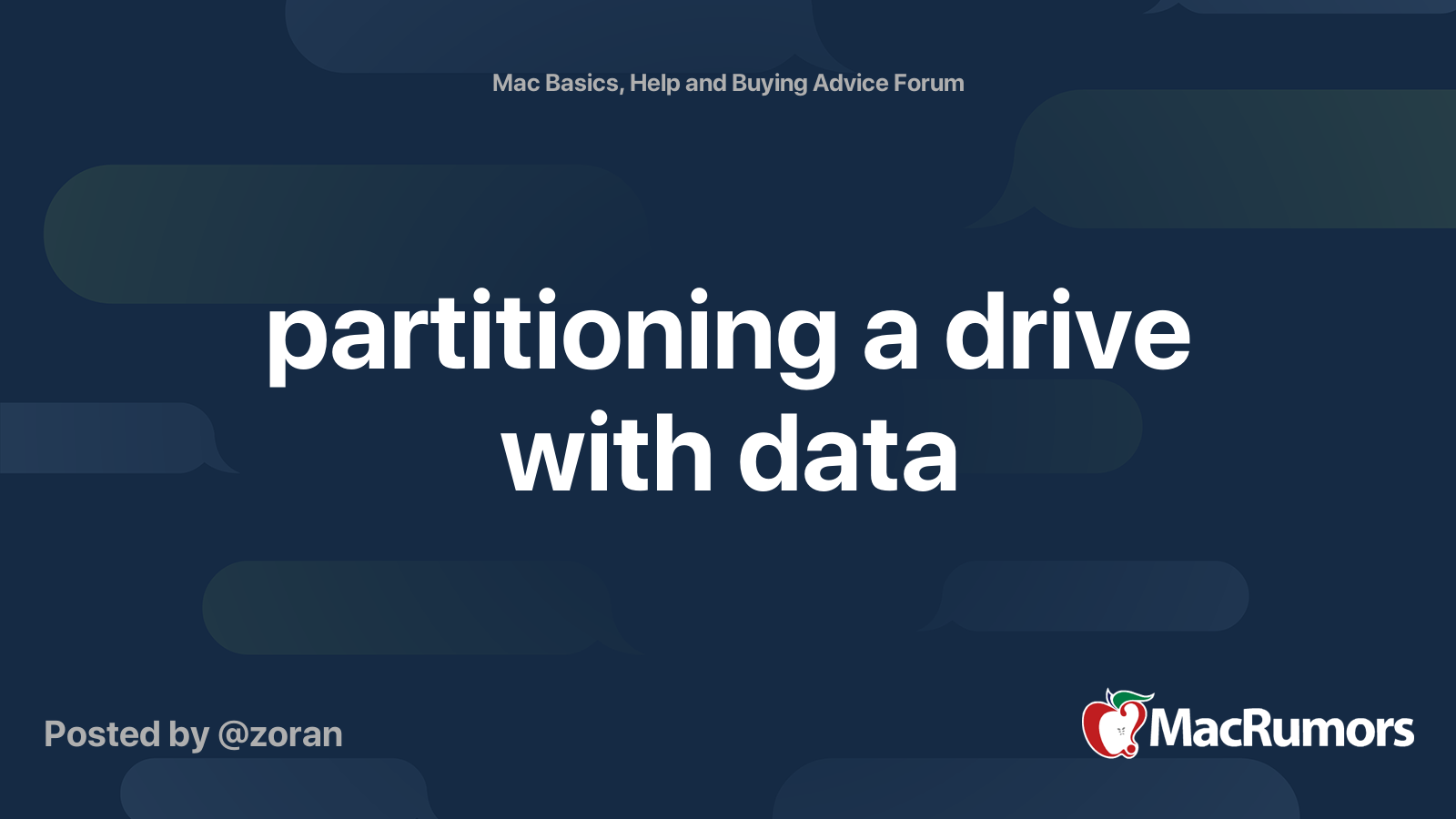 Mac Basics, Help and Buying Advice Forum

partitioning a drive with data

Posted by @zoran

MacRumors